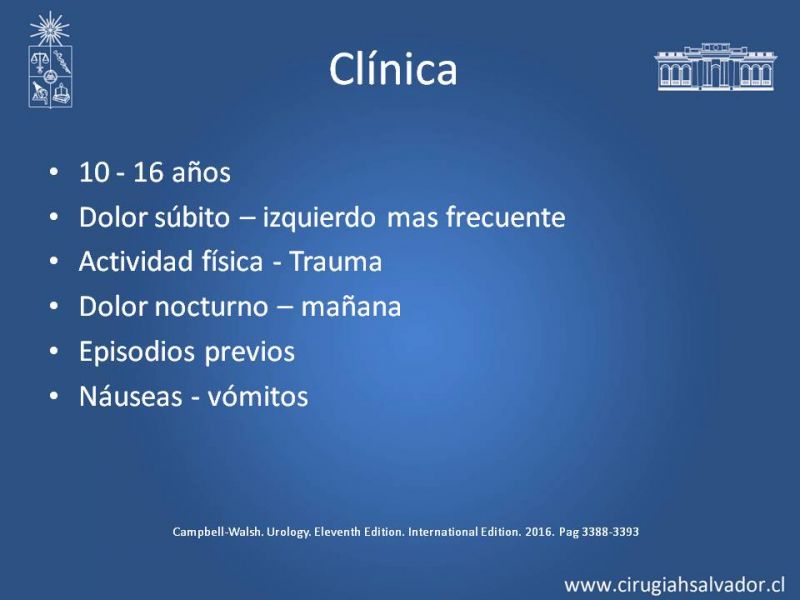 Clínica

• 10 - 16 años
• Dolor súbito – izquierdo mas frecuente
• Actividad física - Trauma
• Dolor nocturno – mañana
• Episodios previos
• Náuseas - vómitos

Campbell-Walsh. Urology. Eleventh Edition. International Edition. 2016. Pag 3388-3393

www.cirugiahsalvador.cl